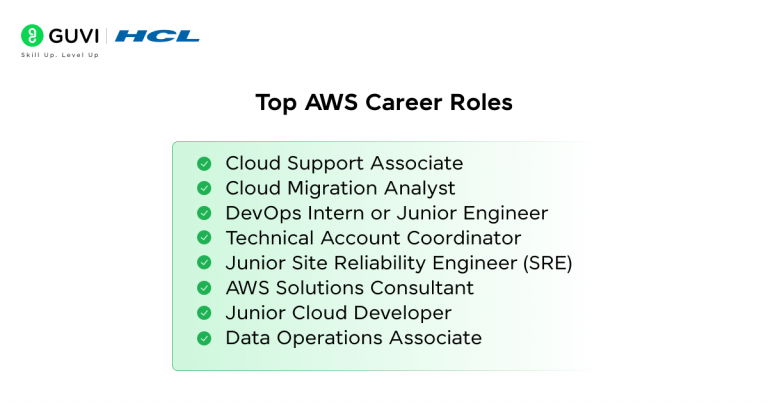 GUVI | HCL
Skill Up. Level Up

Top AWS Career Roles

Cloud Support Associate
Cloud Migration Analyst
DevOps Intern or Junior Engineer
Technical Account Coordinator
Junior Site Reliability Engineer (SRE)
AWS Solutions Consultant
Junior Cloud Developer
Data Operations Associate